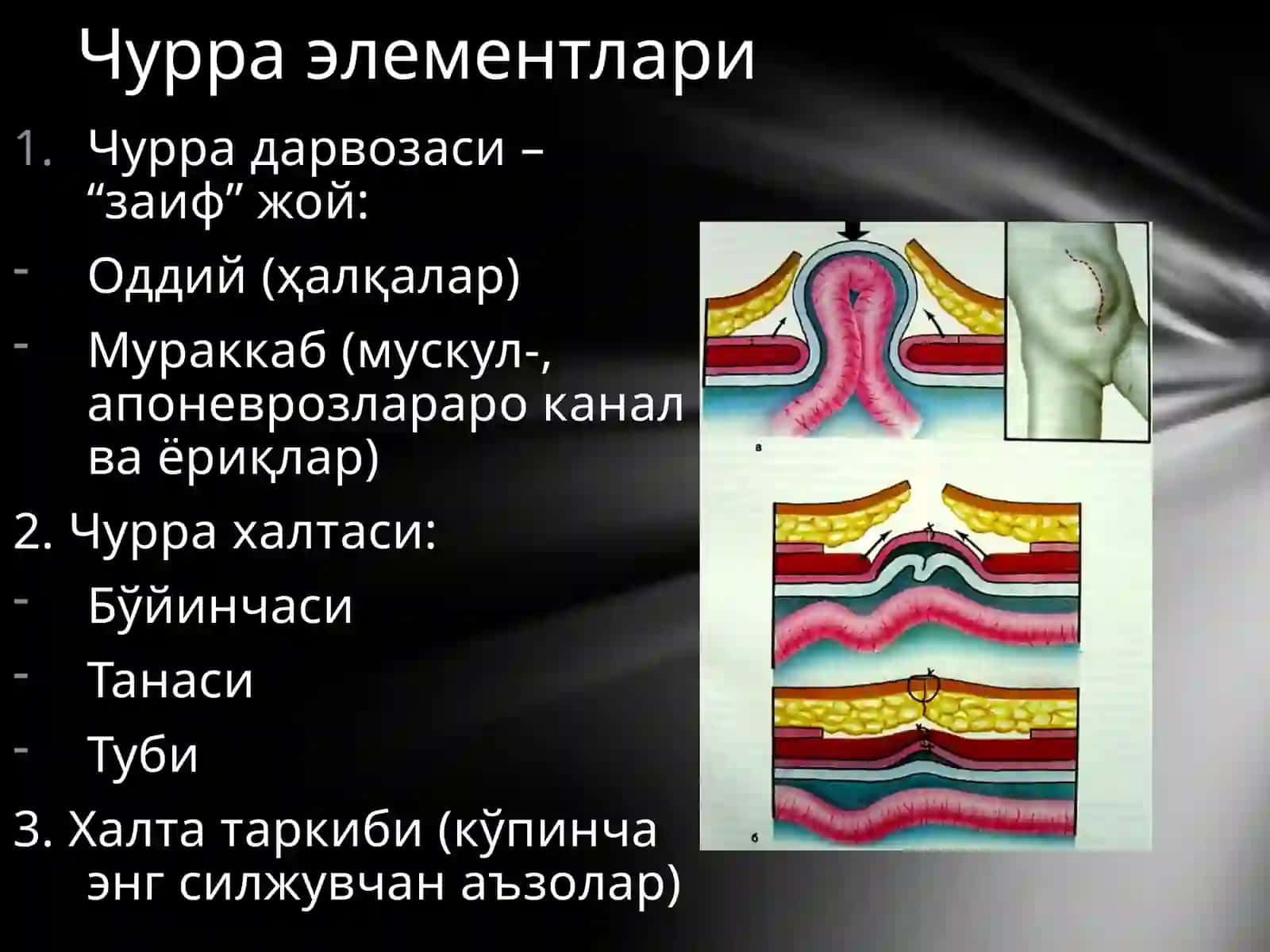 Чурра элементлари

1. Чурра дарвозаси – “заиф” жой:

- Оддий (ҳалқалар)

- Мураккаб (мускул-, апоневрозлараро канал ва ёриқлар)

2. Чурра халтаси:

- Бўйинчаси

- Танаси

- Туби

3. Халта таркиби (кўпинча энг силжувчан аъзолар)

а

б